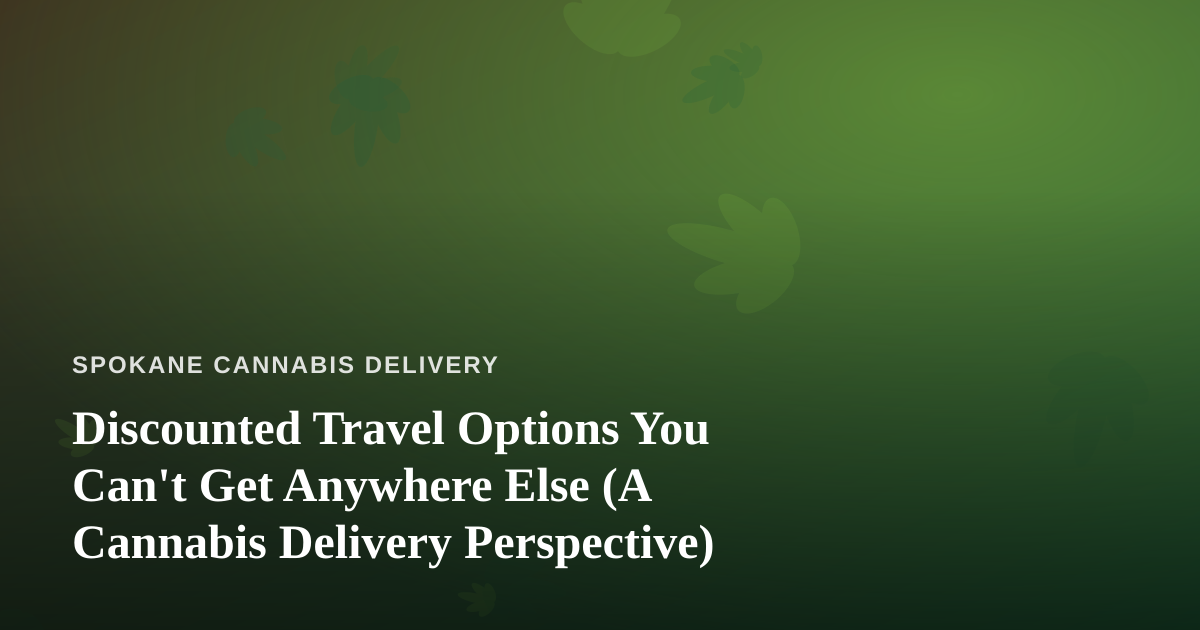 SPOKANE CANNABIS DELIVERY

Discounted Travel Options You Can't Get Anywhere Else (A Cannabis Delivery Perspective)